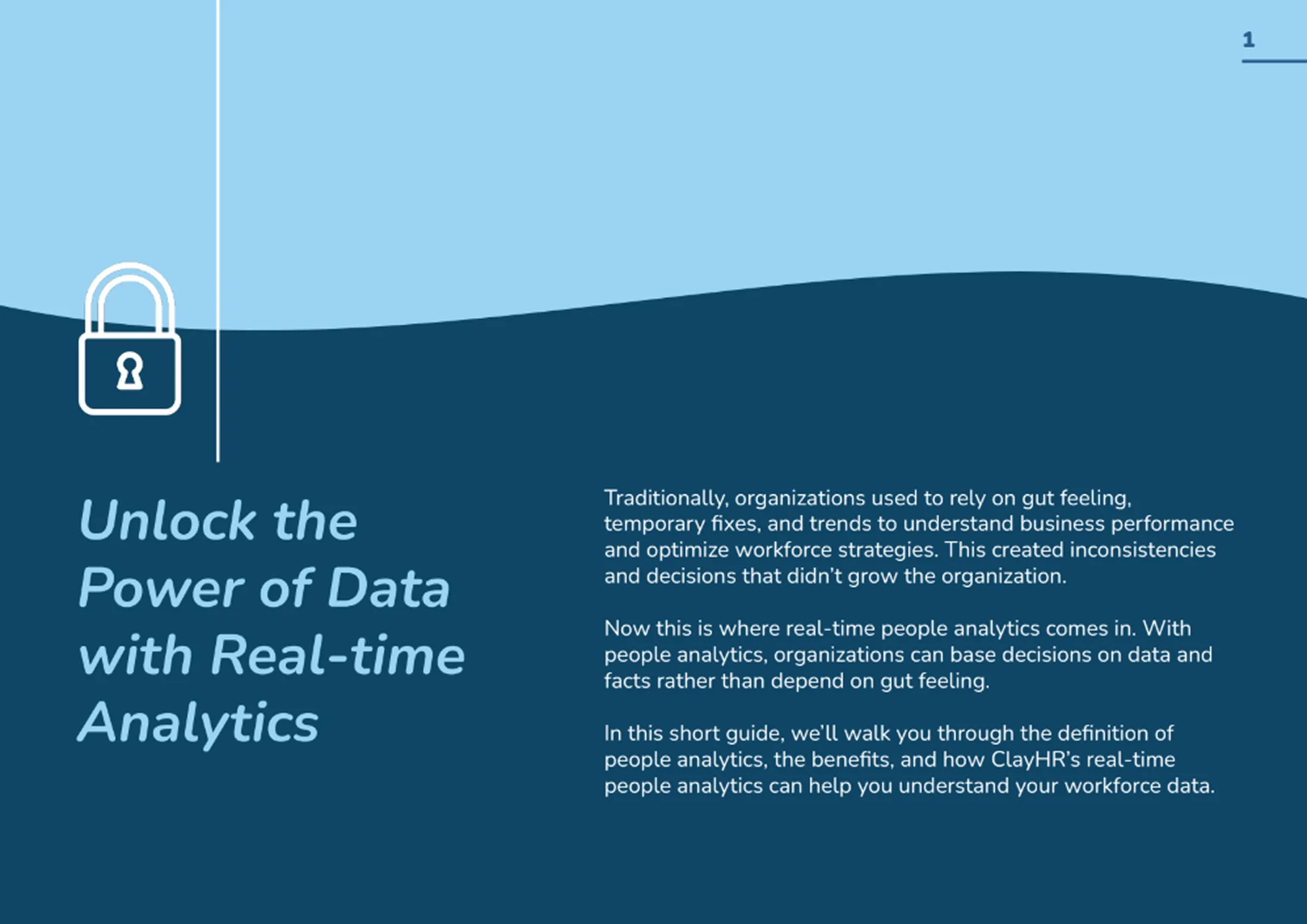 1

Unlock the Power of Data with Real-time Analytics

Traditionally, organizations used to rely on gut feeling, temporary fixes, and trends to understand business performance and optimize workforce strategies. This created inconsistencies and decisions that didn't grow the organization.

Now this is where real-time people analytics comes in. With people analytics, organizations can base decisions on data and facts rather than depend on gut feeling.

In this short guide, we'll walk you through the definition of people analytics, the benefits, and how ClayHR's real-time people analytics can help you understand your workforce data.